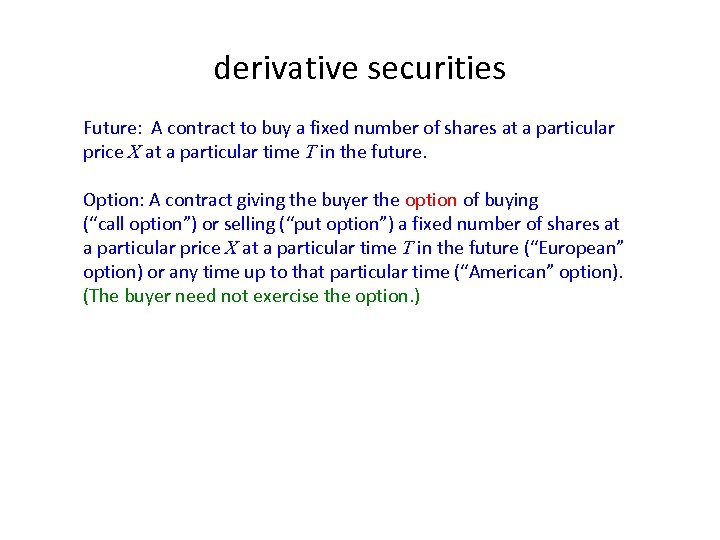 derivative securities

Future: A contract to buy a fixed number of shares at a particular price $X$ at a particular time $T$ in the future.

Option: A contract giving the buyer the option of buying (“call option”) or selling (“put option”) a fixed number of shares at a particular price $X$ at a particular time $T$ in the future (“European” option) or any time up to that particular time (“American” option). (The buyer need not exercise the option.)